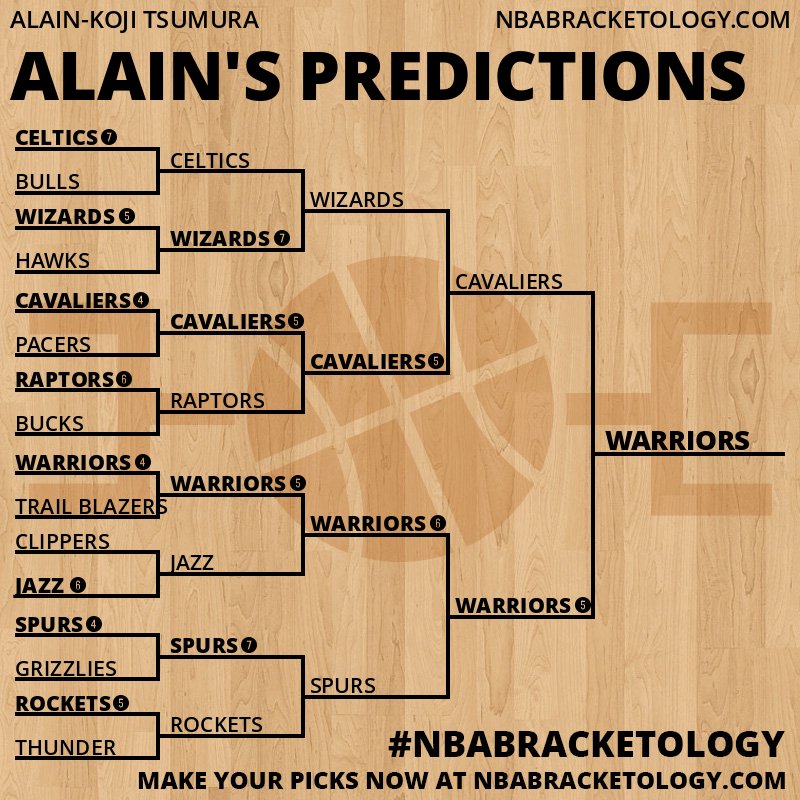 ALAIN-KOJI TSUMURA
NBABRACKETOLOGY.COM

ALAIN'S PREDICTIONS

CELTICS 7
BULLS
WIZARDS 5
HAWKS
CAVALIERS 4
PACERS
RAPTORS 6
BUCKS
WARRIORS 4
TRAIL BLAZERS
CLIPPERS
JAZZ 6
SPURS 4
GRIZZLIES
ROCKETS 5
THUNDER

CELTICS
WIZARDS 7
CAVALIERS 5
RAPTORS
WARRIORS 5
JAZZ
SPURS 7
ROCKETS

WIZARDS
CAVALIERS 5
WARRIORS 6
SPURS

CAVALIERS
WARRIORS 5

WARRIORS

#NBABRACKETOLOGY
MAKE YOUR PICKS NOW AT NBABRACKETOLOGY.COM